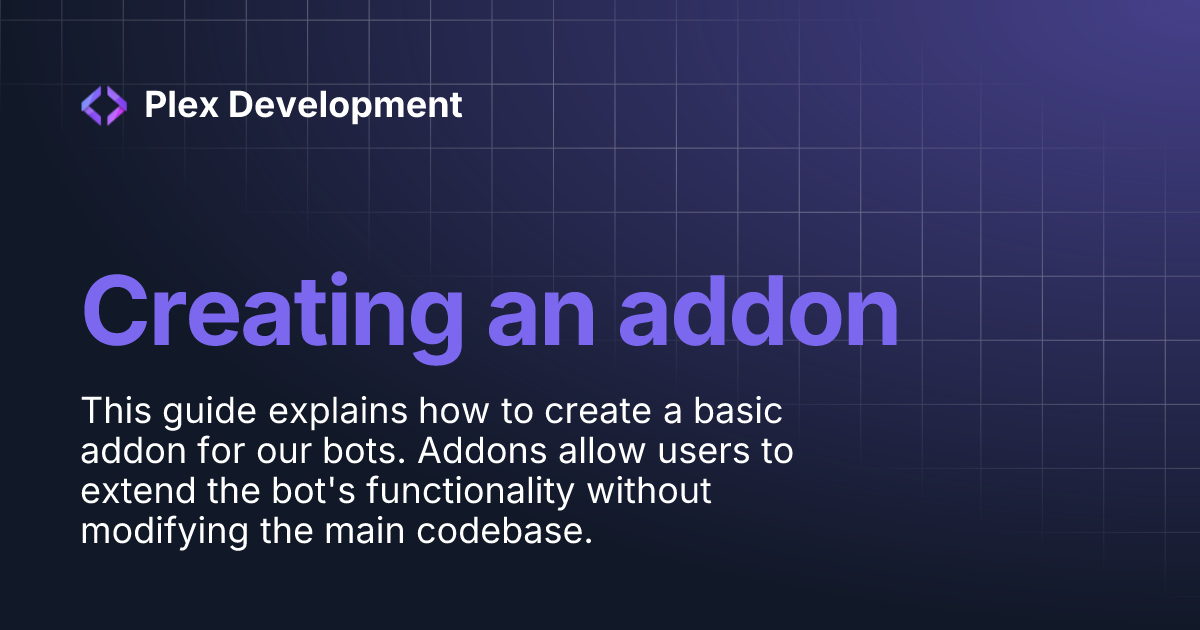 Plex Development

Creating an addon

This guide explains how to create a basic addon for our bots. Addons allow users to extend the bot's functionality without modifying the main codebase.